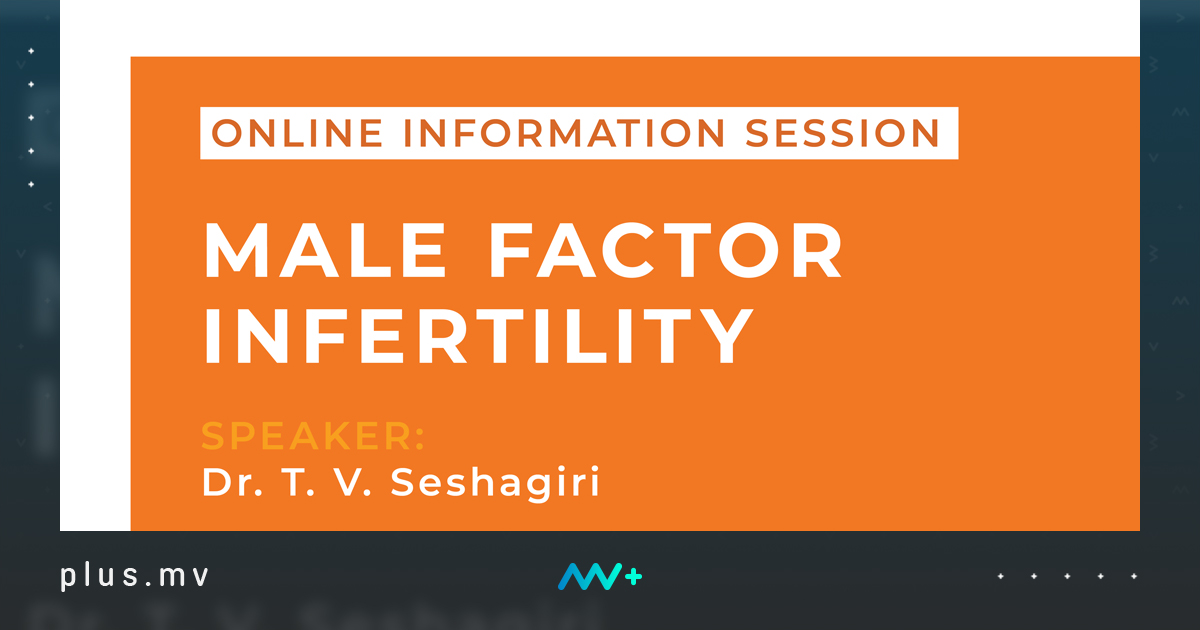 ONLINE INFORMATION SESSION

MALE FACTOR INFERTILITY

SPEAKER:
Dr. T. V. Seshagiri

plus.mv